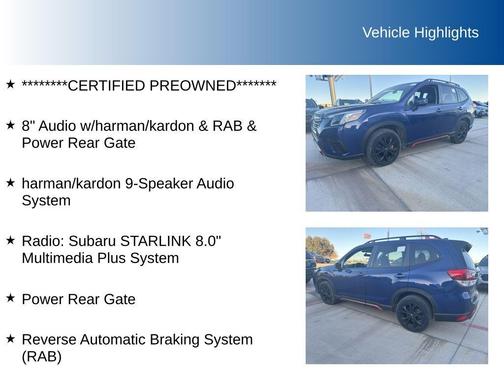 Vehicle Highlights

★ *********CERTIFIED PREOWNED********

★ 8" Audio w/harman/kardon & RAB & Power Rear Gate

★ harman/kardon 9-Speaker Audio System

★ Radio: Subaru STARLINK 8.0" Multimedia Plus System

★ Power Rear Gate

★ Reverse Automatic Braking System (RAB)